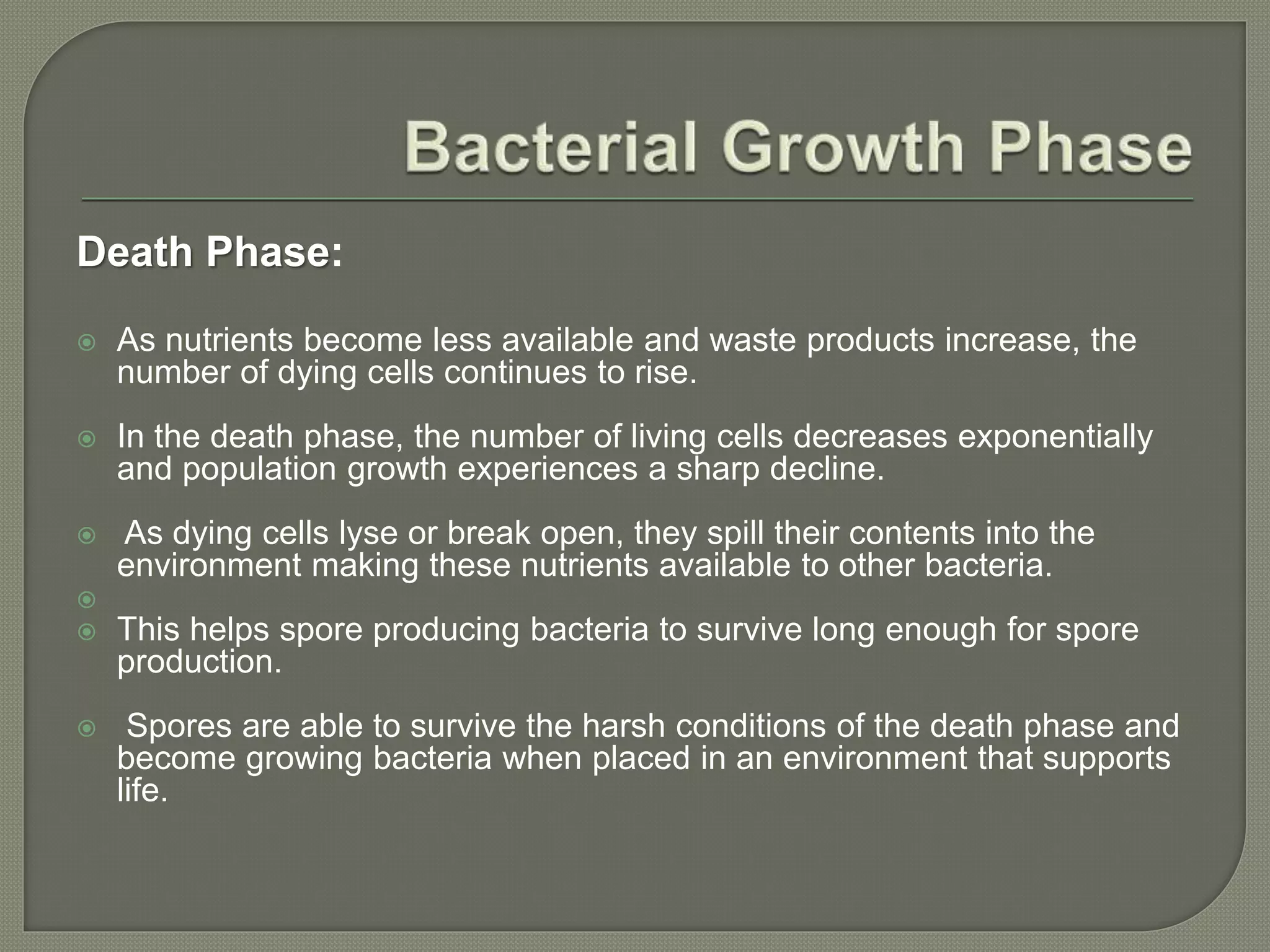 Bacterial Growth Phase

Death Phase:

As nutrients become less available and waste products increase, the number of dying cells continues to rise.

In the death phase, the number of living cells decreases exponentially and population growth experiences a sharp decline.

As dying cells lyse or break open, they spill their contents into the environment making these nutrients available to other bacteria.

This helps spore producing bacteria to survive long enough for spore production.

Spores are able to survive the harsh conditions of the death phase and become growing bacteria when placed in an environment that supports life.